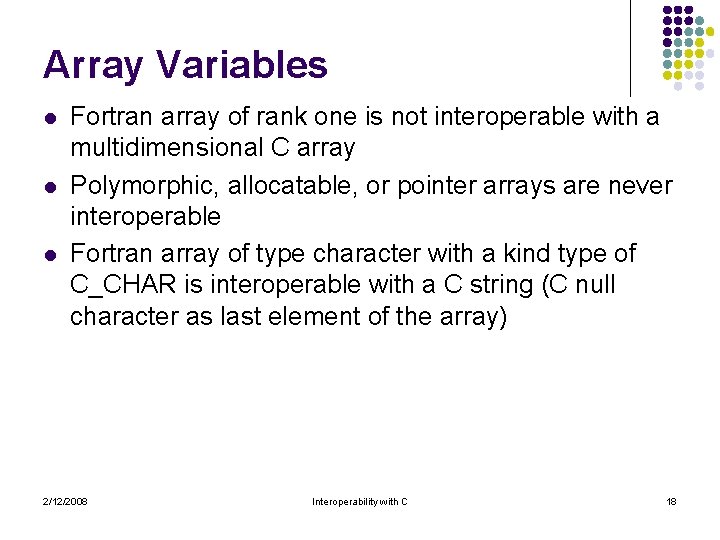 Array Variables

- Fortran array of rank one is not interoperable with a multidimensional C array
- Polymorphic, allocatable, or pointer arrays are never interoperable
- Fortran array of type character with a kind type of C_CHAR is interoperable with a C string (C null character as last element of the array)

2/12/2008

Interoperability with C

18